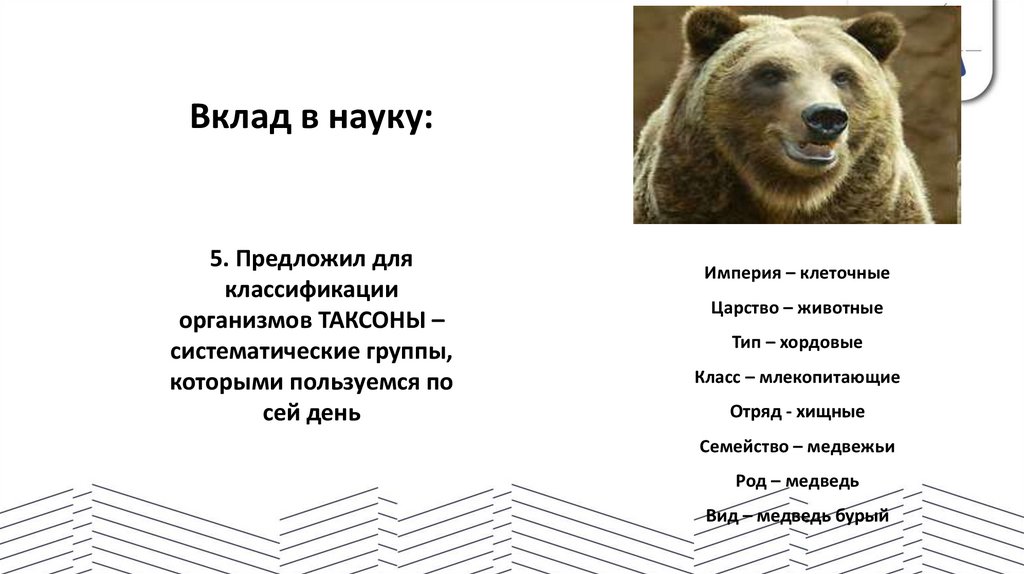 Вклад в науку:

5. Предложил для классификации организмов ТАКСОНЫ – систематические группы, которыми пользуемся по сей день

Империя – клеточные

Царство – животные

Тип – хордовые

Класс – млекопитающие

Отряд - хищные

Семейство – медвежьи

Род – медведь

Вид – медведь бурый